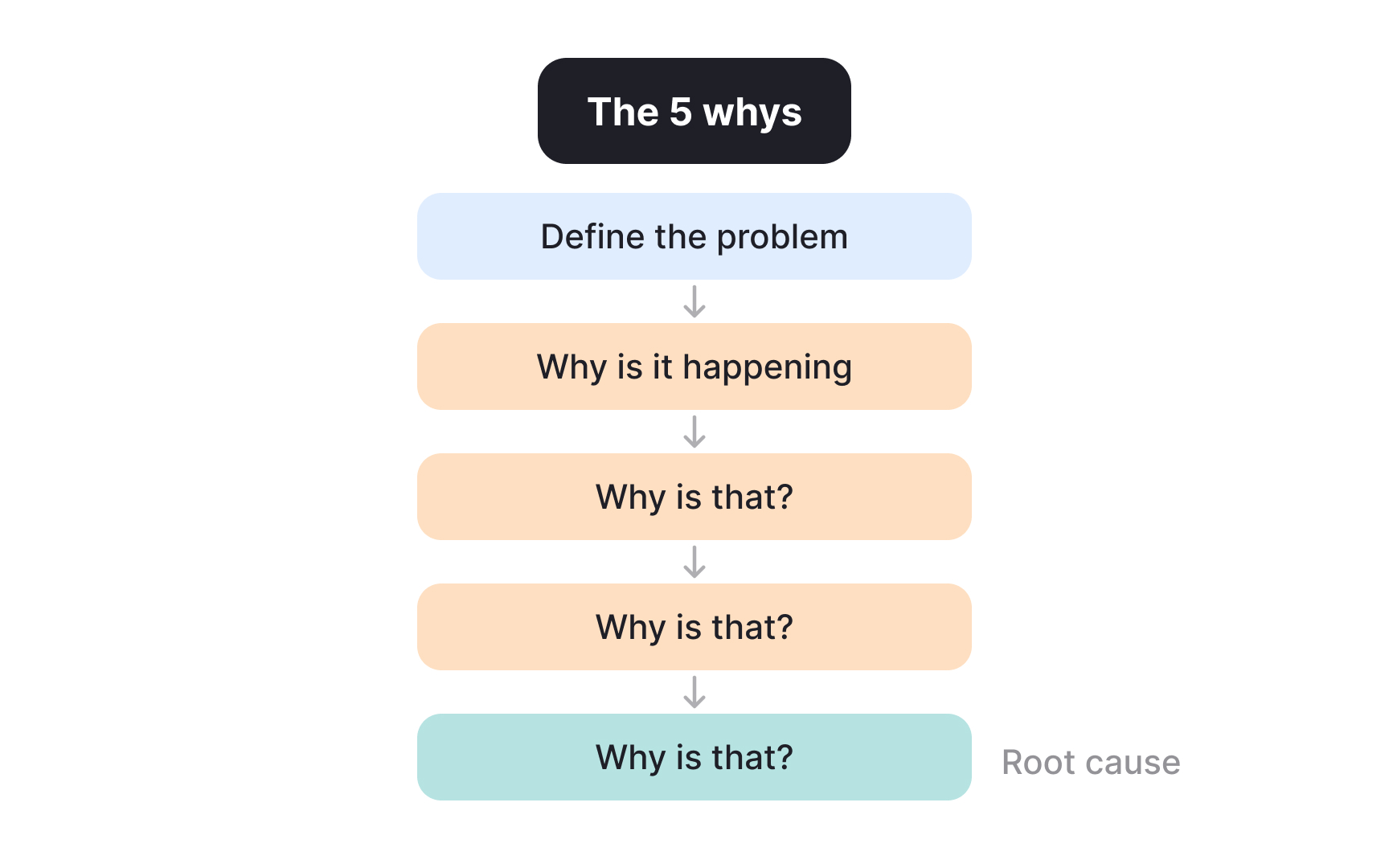 The 5 whys

Define the problem

Why is it happening

Why is that?

Why is that?

Why is that?

Root cause